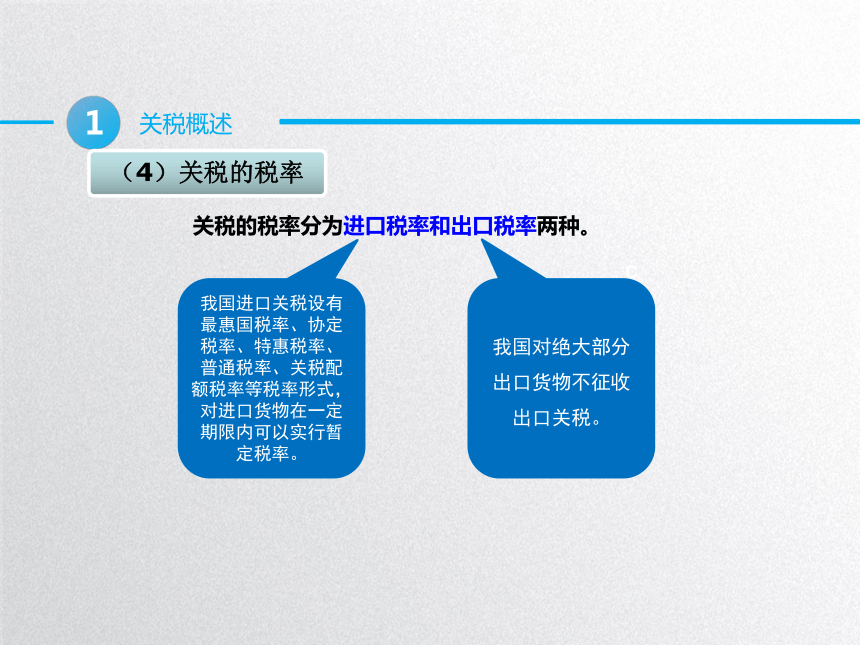 1 关税概述

（4）关税的税率

关税的税率分为进口税率和出口税率两种。

我国进口关税设有最惠国税率、协定税率、特惠税率、普通税率、关税配额税率等税率形式，对进口货物在一定期限内可以实行暂定税率。

我国对绝大部分出口货物不征收出口关税。